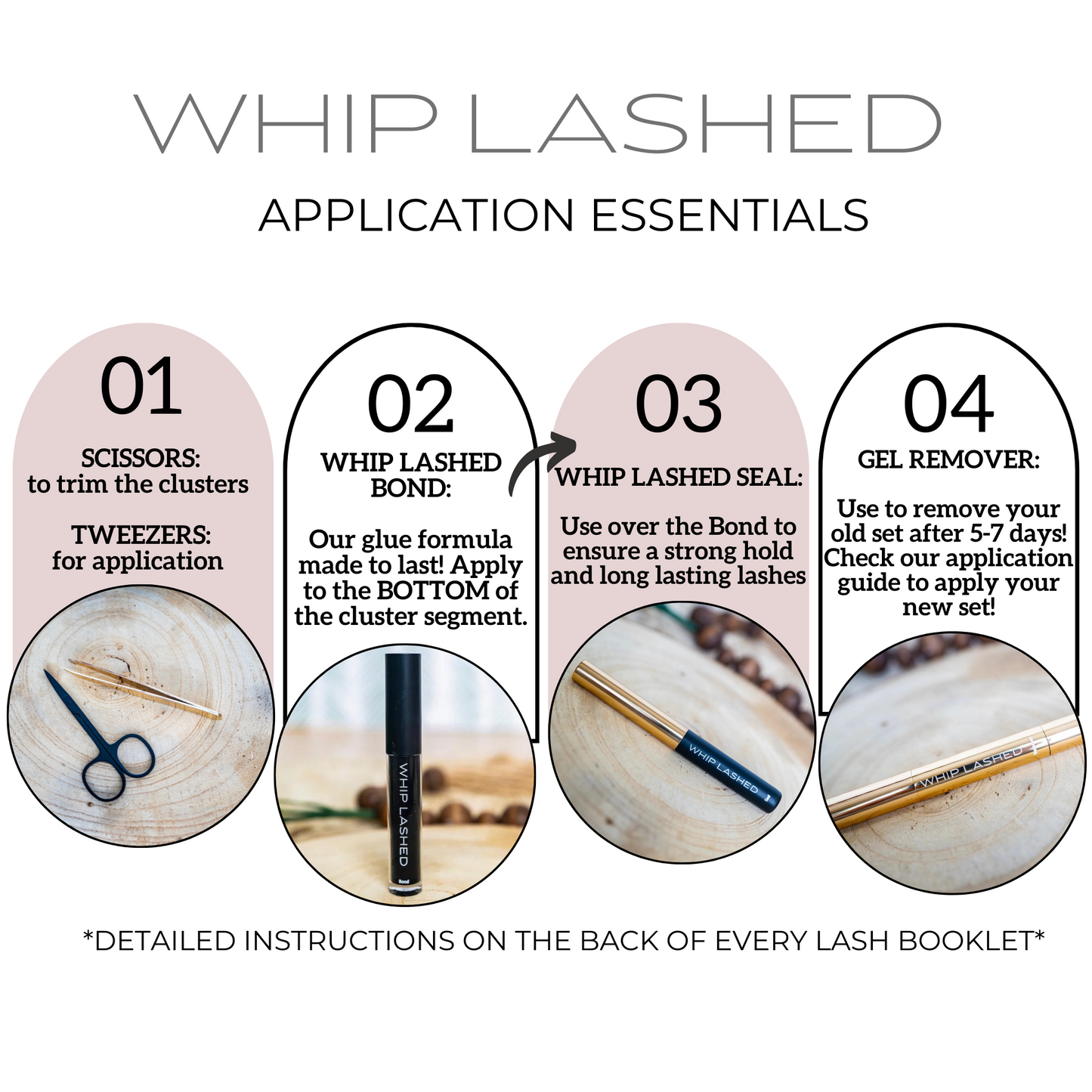 WHIP LASHED

APPLICATION ESSENTIALS

01

SCISSORS: to trim the clusters

TWEEZERS: for application

02

WHIP LASHED BOND:

Our glue formula made to last! Apply to the BOTTOM of the cluster segment.

WHIP LASHED

Bond

03

WHIP LASHED SEAL:

Use over the Bond to ensure a strong hold and long lasting lashes

WHIP LASHED

04

GEL REMOVER:

Use to remove your old set after 5-7 days! Check our application guide to apply your new set!

WHIP LASHED

*DETAILED INSTRUCTIONS ON THE BACK OF EVERY LASH BOOKLET*